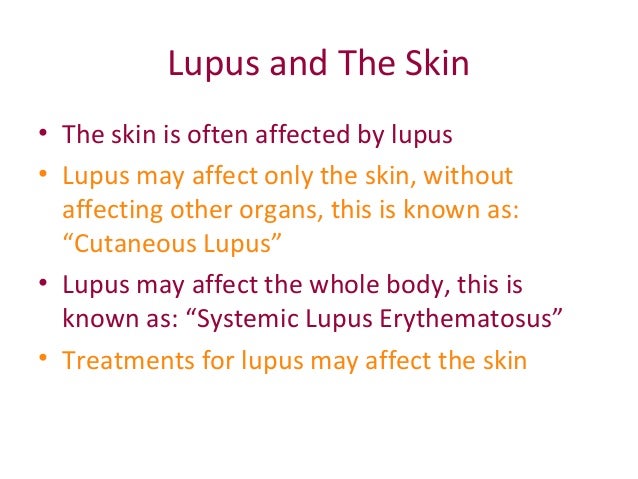 Lupus and The Skin

• The skin is often affected by lupus
• Lupus may affect only the skin, without affecting other organs, this is known as: “Cutaneous Lupus”
• Lupus may affect the whole body, this is known as: “Systemic Lupus Erythematosus”
• Treatments for lupus may affect the skin